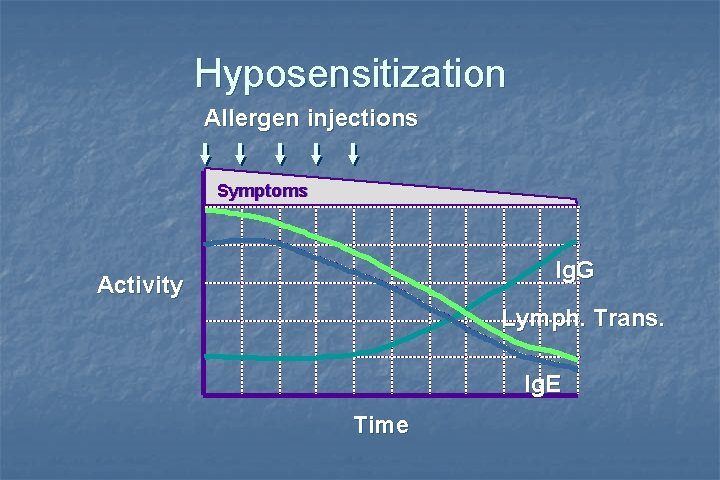 Hyposensitization

Allergen injections

Symptoms

Activity

IgG

Lymph. Trans.

IgE

Time